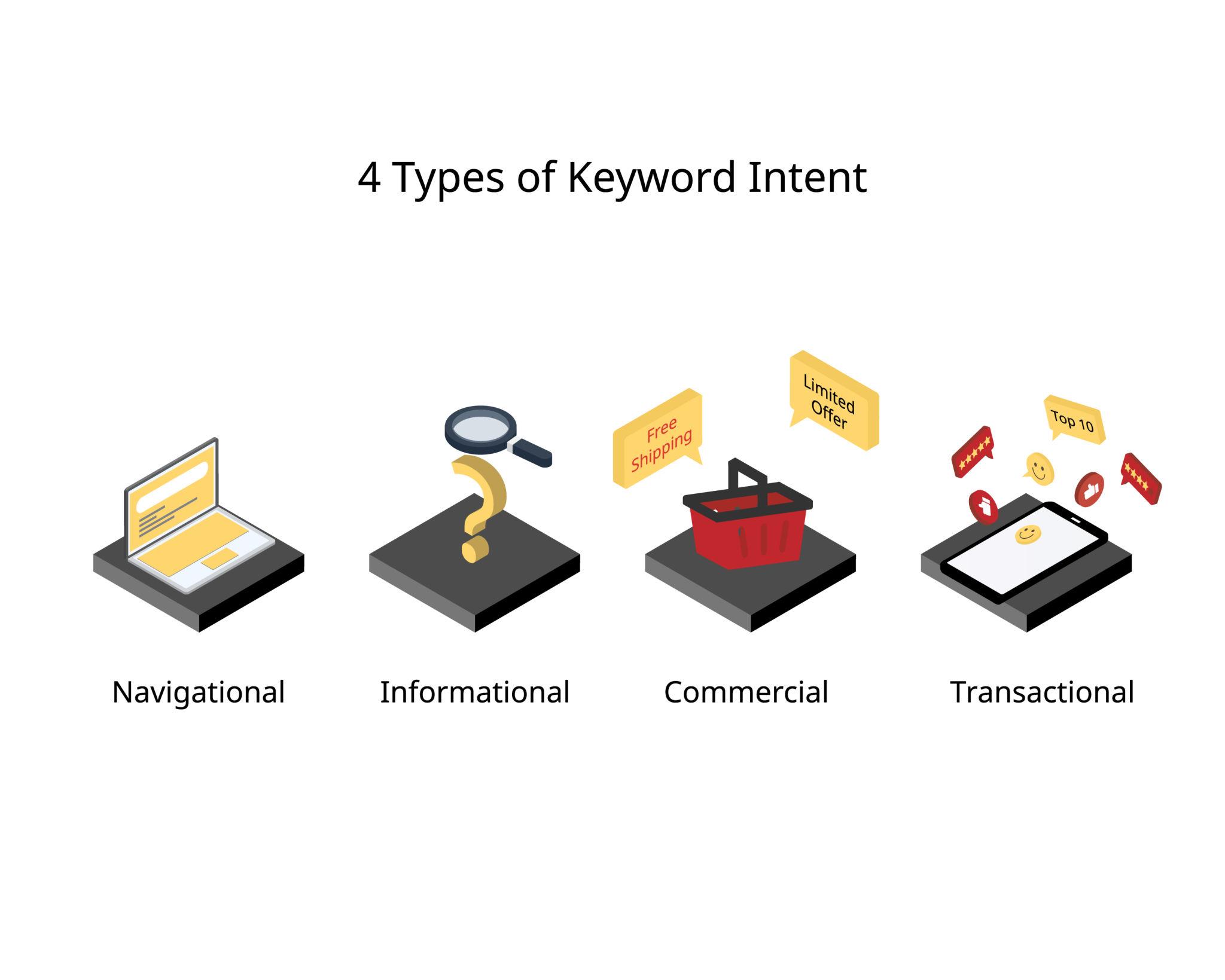 4 Types of Keyword Intent

Free Shipping

Limited Offer

Top 10

Navigational

Informational

Commercial

Transactional